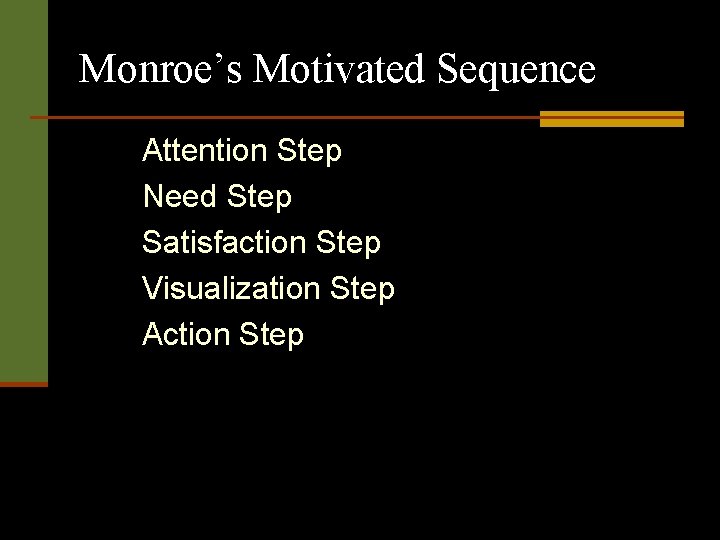 Monroe's Motivated Sequence

Attention Step
Need Step
Satisfaction Step
Visualization Step
Action Step